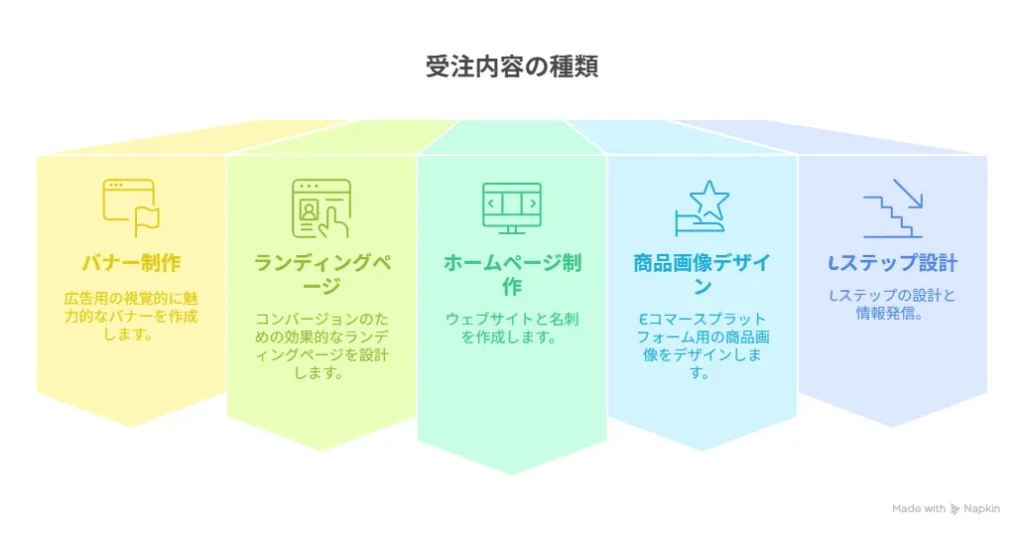 受注内容の種類

バナー制作

広告用の視覚的に魅力的なバナーを作成します。

ランディングページ

コンバージョンのための効果的なランディングページを設計します。

ホームページ制作

ウェブサイトと名刺を作成します。

商品画像デザイン

Eコマースプラットフォーム用の商品画像をデザインします。

Lステップ設計

Lステップの設計と情報発信。

Made with Napkin